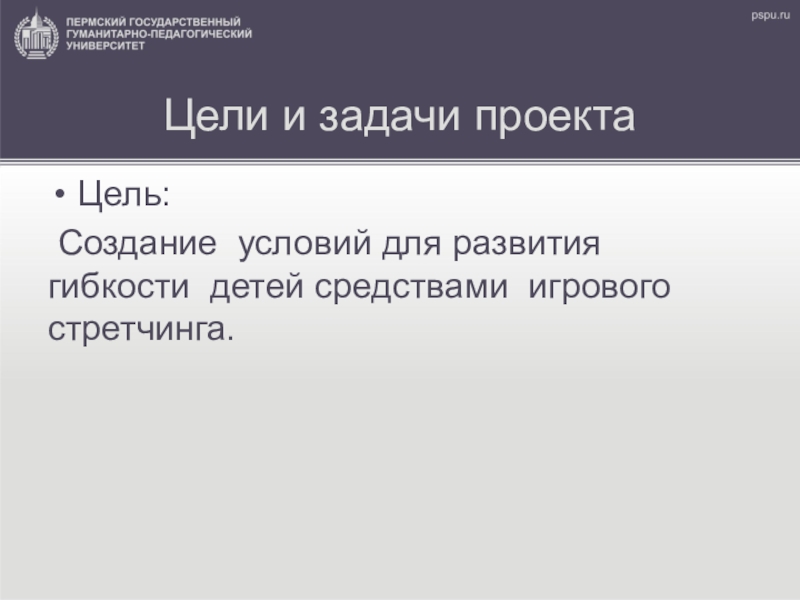 ПЕРМСКИЙ ГОСУДАРСТВЕННЫЙ ГУМАНИТАРНО-ПЕДАГОГИЧЕСКИЙ УНИВЕРСИТЕТ

pspu.ru

Цели и задачи проекта

• Цель:

Создание условий для развития гибкости детей средствами игрового стретчинга.